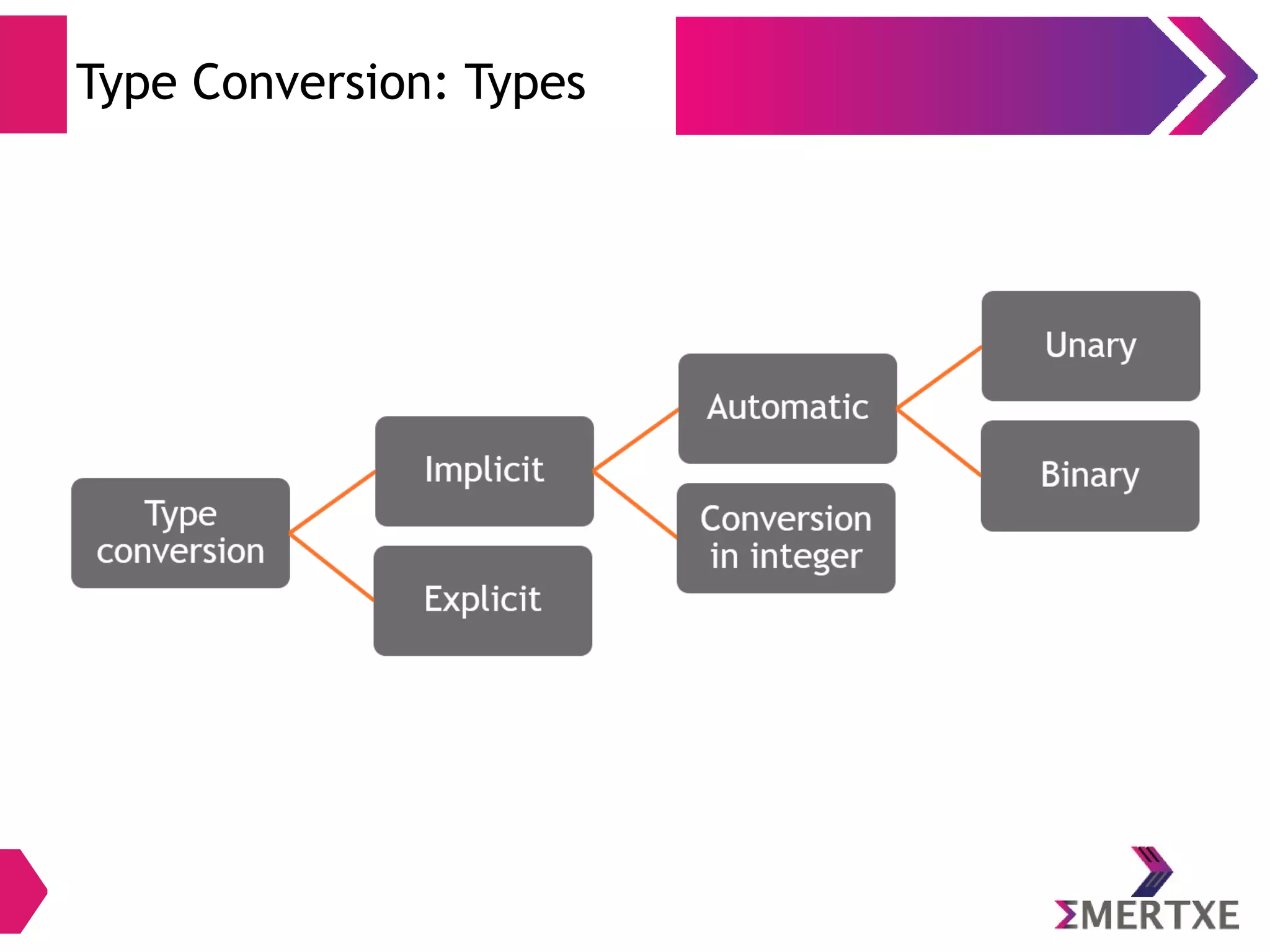 Type Conversion: Types

Type conversion

Implicit

Explicit

Automatic

Conversion in integer

Unary

Binary

ΣMERTXE